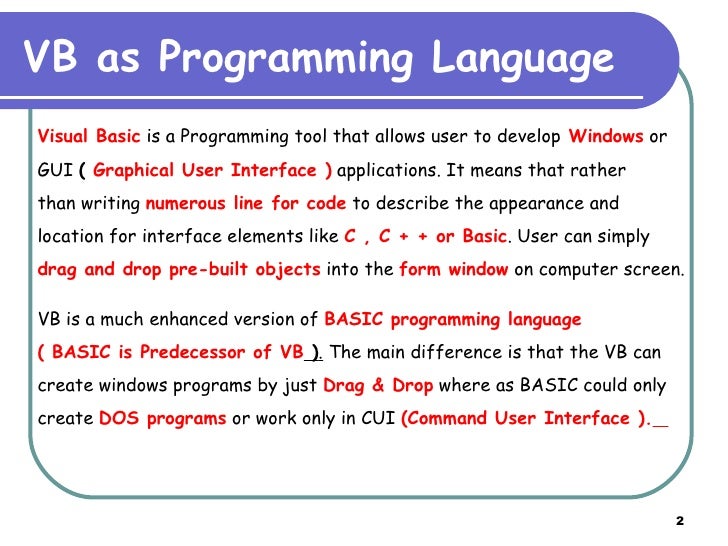 VB as Programming Language

Visual Basic is a Programming tool that allows user to develop Windows or GUI ( Graphical User Interface ) applications. It means that rather than writing numerous line for code to describe the appearance and location for interface elements like C , C + + or Basic. User can simply drag and drop pre-built objects into the form window on computer screen.

VB is a much enhanced version of BASIC programming language ( BASIC is Predecessor of VB ). The main difference is that the VB can create windows programs by just Drag & Drop where as BASIC could only create DOS programs or work only in CUI (Command User Interface ).

2